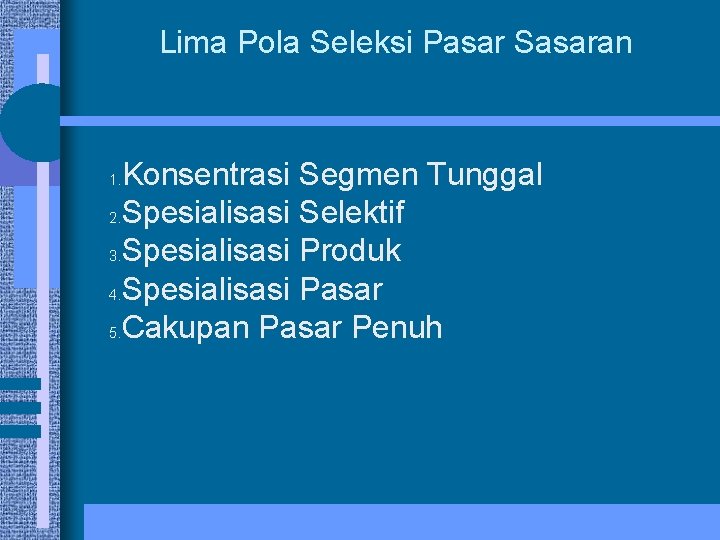 Lima Pola Seleksi Pasar Sasaran

1. Konsentrasi Segmen Tunggal
2. Spesialisasi Selektif
3. Spesialisasi Produk
4. Spesialisasi Pasar
5. Cakupan Pasar Penuh